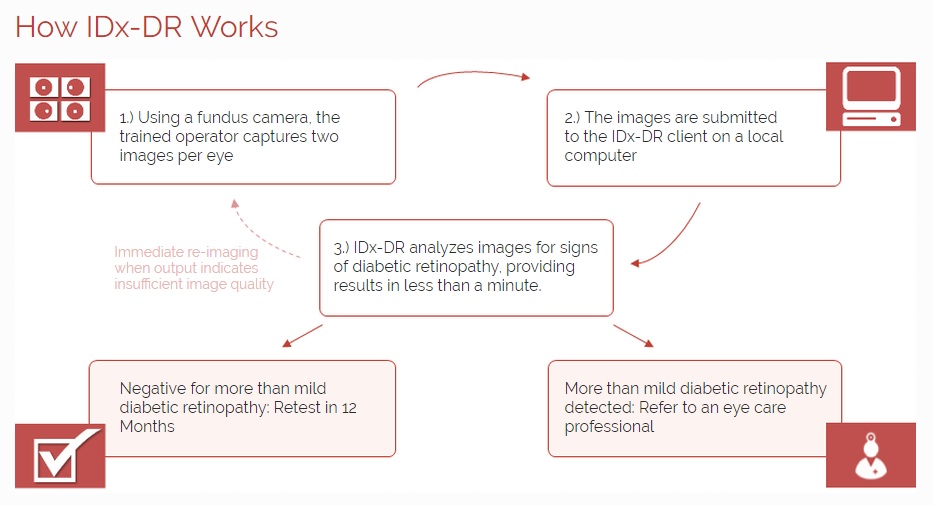 How IDx-DR Works

1.) Using a fundus camera, the trained operator captures two images per eye

2.) The images are submitted to the IDx-DR client on a local computer

Immediate re-imaging when output indicates insufficient image quality

3.) IDx-DR analyzes images for signs of diabetic retinopathy, providing results in less than a minute.

Negative for more than mild diabetic retinopathy: Retest in 12 Months

More than mild diabetic retinopathy detected: Refer to an eye care professional